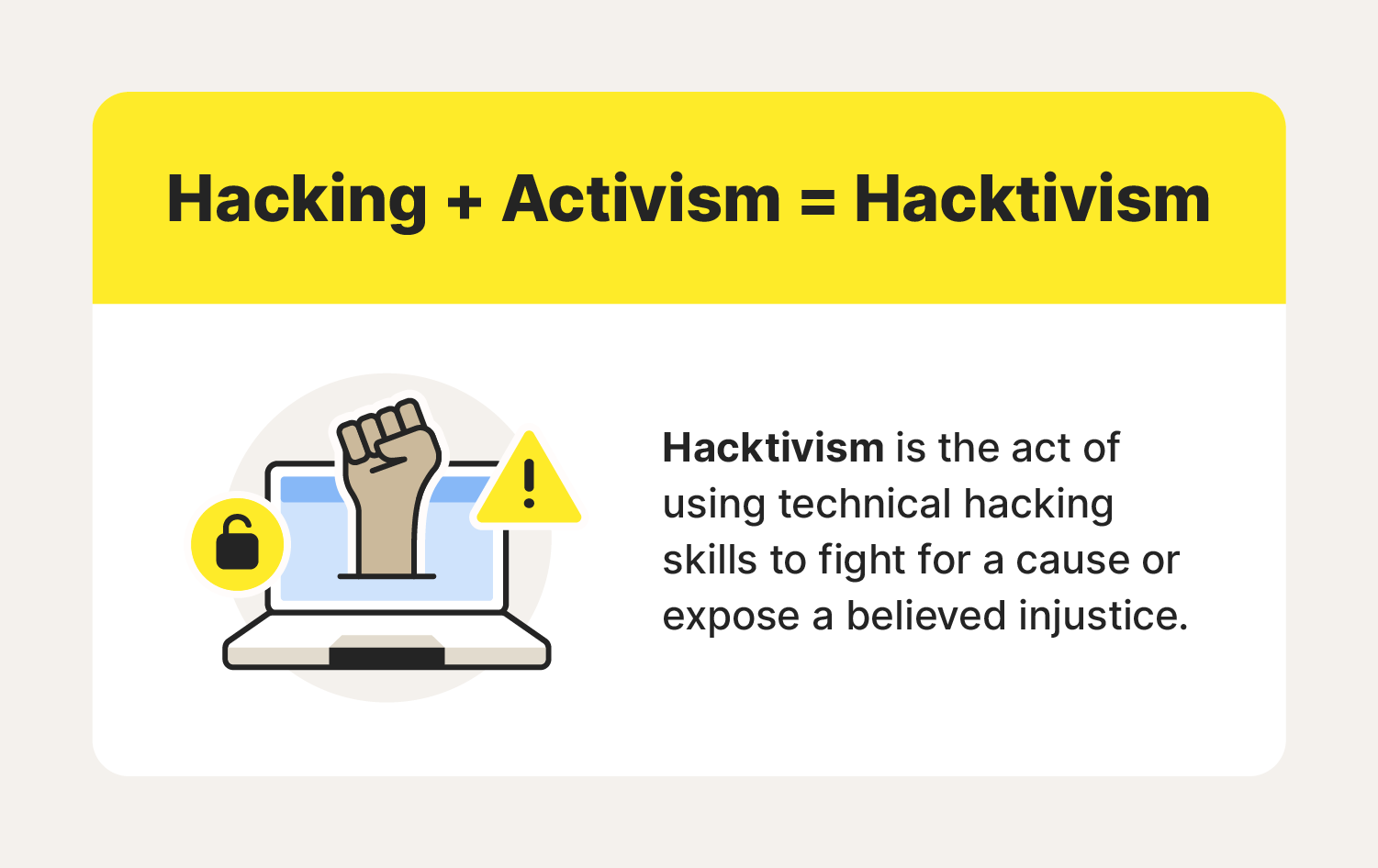 Hacking + Activism = Hacktivism

Hacktivism is the act of using technical hacking skills to fight for a cause or expose a believed injustice.